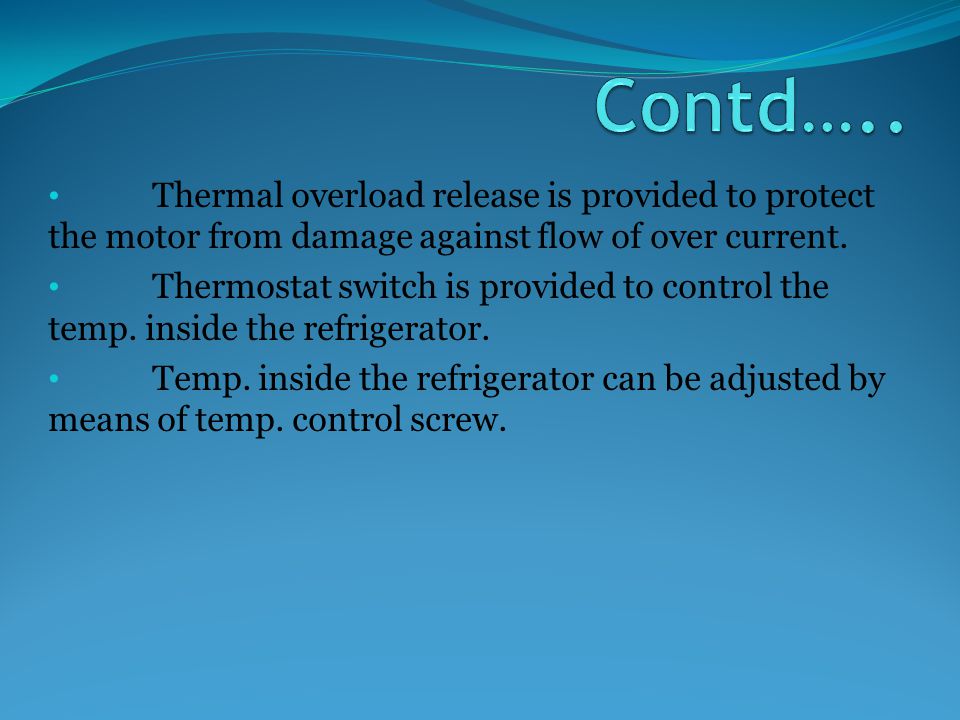 Contd…..

• Thermal overload release is provided to protect the motor from damage against flow of over current.

• Thermostat switch is provided to control the temp. inside the refrigerator.

• Temp. inside the refrigerator can be adjusted by means of temp. control screw.